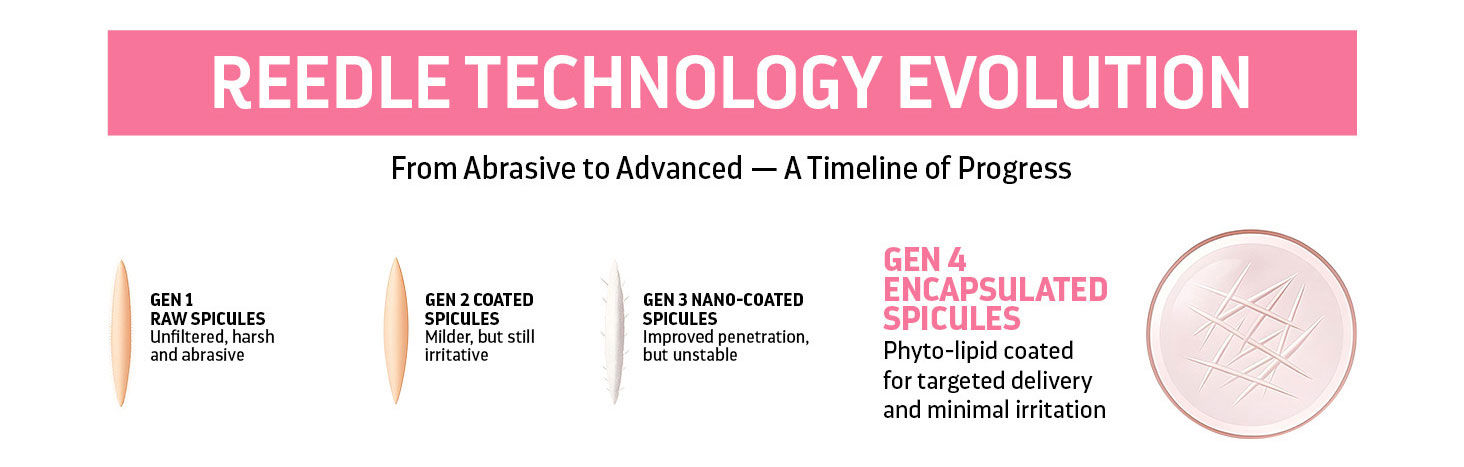 REEDLE TECHNOLOGY EVOLUTION

From Abrasive to Advanced — A Timeline of Progress

GEN 1
RAW SPICULES
Unfiltered, harsh and abrasive

GEN 2 COATED SPICULES
Milder, but still irritative

GEN 3 NANO-COATED SPICULES
Improved penetration, but unstable

GEN 4
ENCAPSULATED SPICULES
Phyto-lipid coated for targeted delivery and minimal irritation